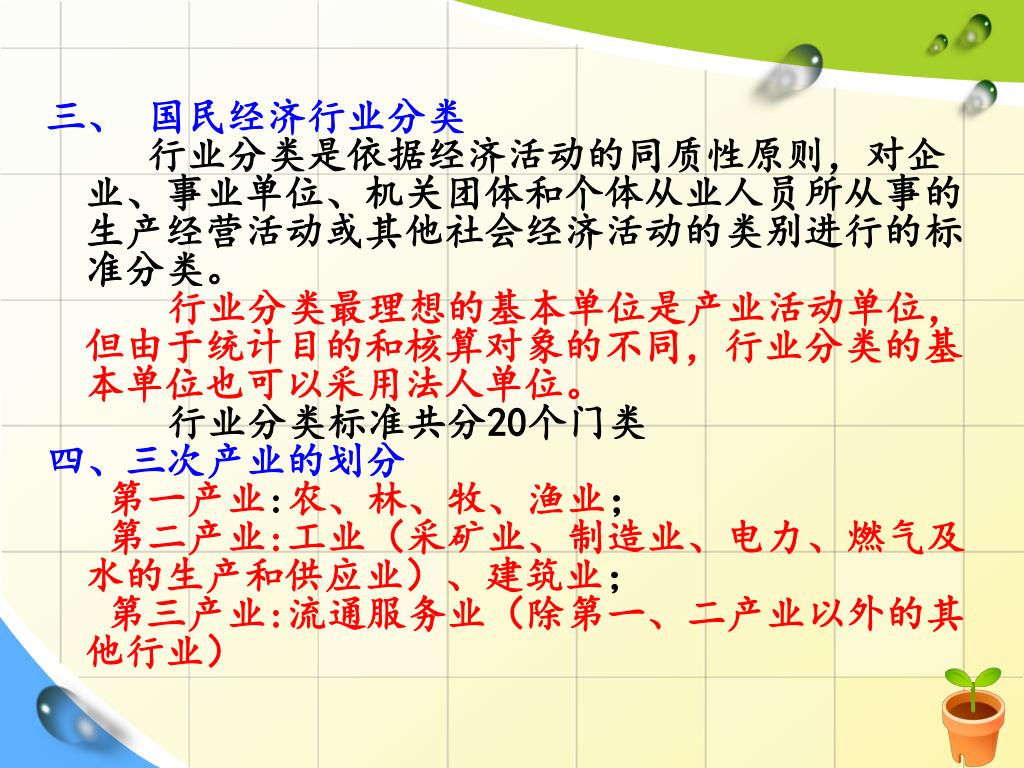 三、 国民经济行业分类

行业分类是依据经济活动的同质性原则，对企业、事业单位、机关团体和个体从业人员所从事的生产经营活动或其他社会经济活动的类别进行的标准分类。

行业分类最理想的基本单位是产业活动单位，但由于统计目的和核算对象的不同，行业分类的基本单位也可以采用法人单位。

行业分类标准共分20个门类

四、三次产业的划分

第一产业:农、林、牧、渔业；

第二产业:工业（采矿业、制造业、电力、燃气及水的生产和供应业）、建筑业；

第三产业:流通服务业（除第一、二产业以外的其他行业）